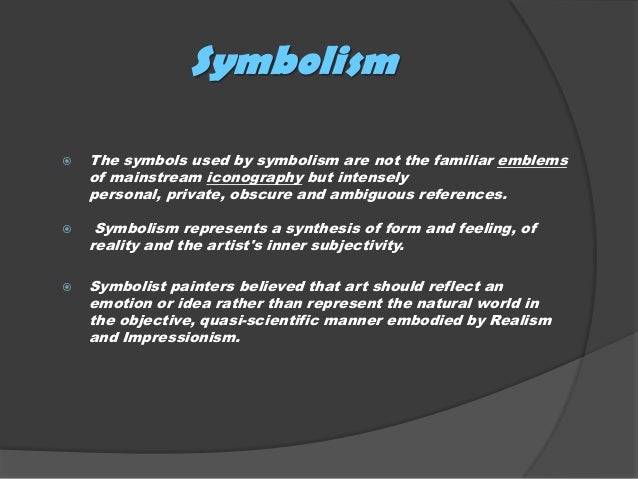 Symbolism

The symbols used by symbolism are not the familiar emblems of mainstream iconography but intensely personal, private, obscure and ambiguous references.

Symbolism represents a synthesis of form and feeling, of reality and the artist's inner subjectivity.

Symbolist painters believed that art should reflect an emotion or idea rather than represent the natural world in the objective, quasi-scientific manner embodied by Realism and Impressionism.